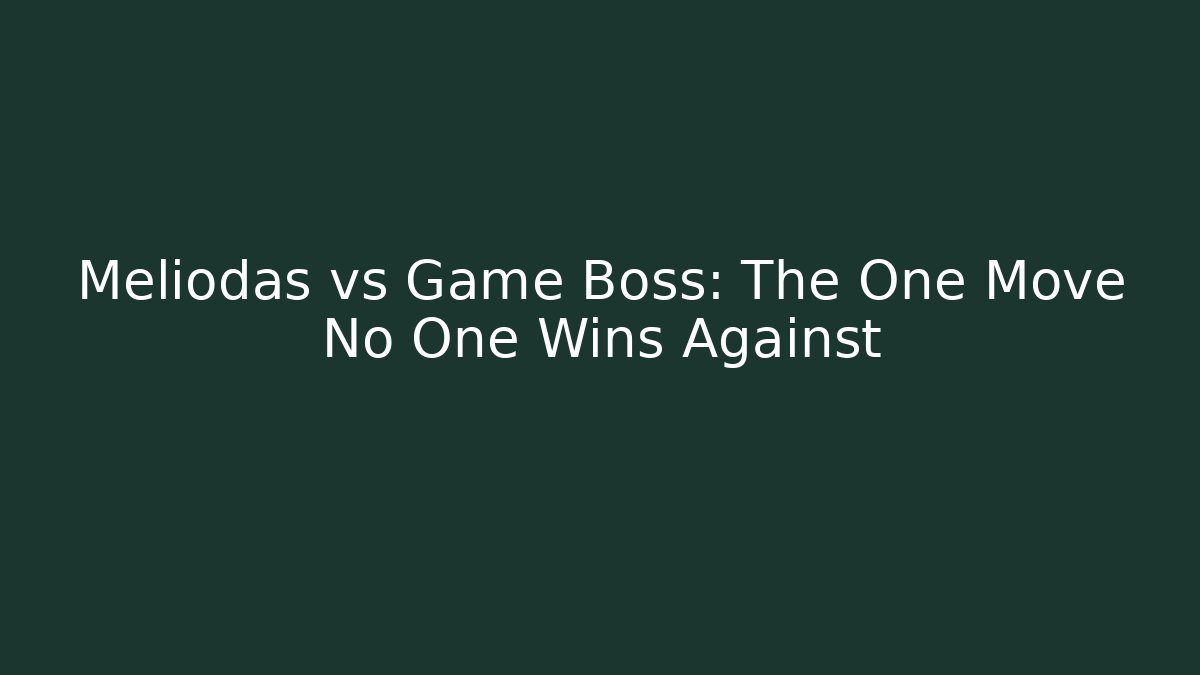 Meliodas vs Game Boss: The One Move No One Wins Against